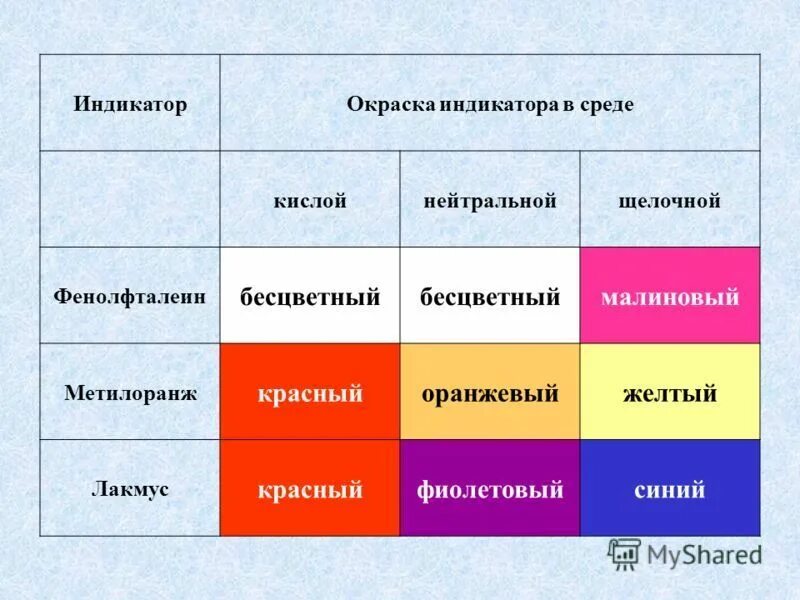 | Индикатор | Окраска индикатора в среде | | |
|---|---|---|---|
| | кислой | нейтральной | щелочной |
| Фенолфталеин | бесцветный | бесцветный | малиновый |
| Метилоранж | красный | оранжевый | желтый |
| Лакмус | красный | фиолетовый | синий |

MyShared